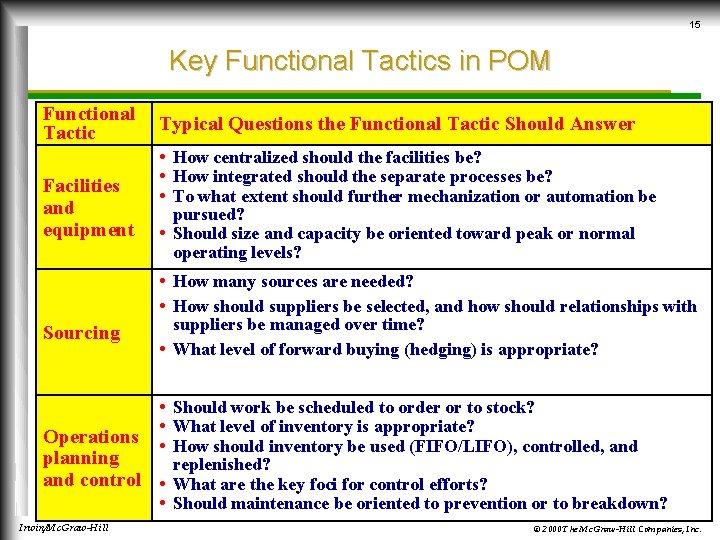 15

Key Functional Tactics in POM

| Functional Tactic | Typical Questions the Functional Tactic Should Answer |
|---|---|
| Facilities and equipment | • How centralized should the facilities be? • How integrated should the separate processes be? • To what extent should further mechanization or automation be pursued? • Should size and capacity be oriented toward peak or normal operating levels? |
| Sourcing | • How many sources are needed? • How should suppliers be selected, and how should relationships with suppliers be managed over time? • What level of forward buying (hedging) is appropriate? |
| Operations planning and control | • Should work be scheduled to order or to stock? • What level of inventory is appropriate? • How should inventory be used (FIFO/LIFO), controlled, and replenished? • What are the key foci for control efforts? • Should maintenance be oriented to prevention or to breakdown? |

Irwin/McGraw-Hill

© 2000 The McGraw-Hill Companies, Inc.